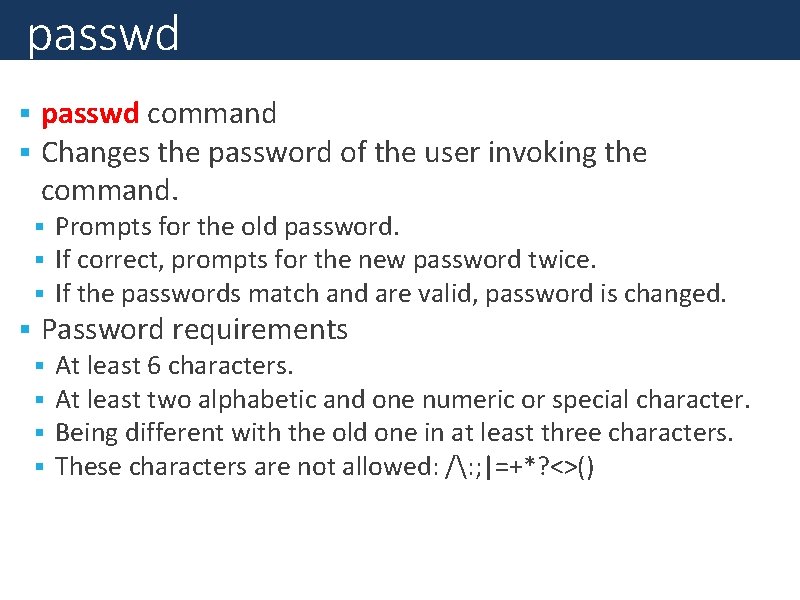 passwd

- passwd command
- Changes the password of the user invoking the command.
  - Prompts for the old password.
  - If correct, prompts for the new password twice.
  - If the passwords match and are valid, password is changed.
- Password requirements
  - At least 6 characters.
  - At least two alphabetic and one numeric or special character.
  - Being different with the old one in at least three characters.
  - These characters are not allowed: /\:;|=+*?<>()